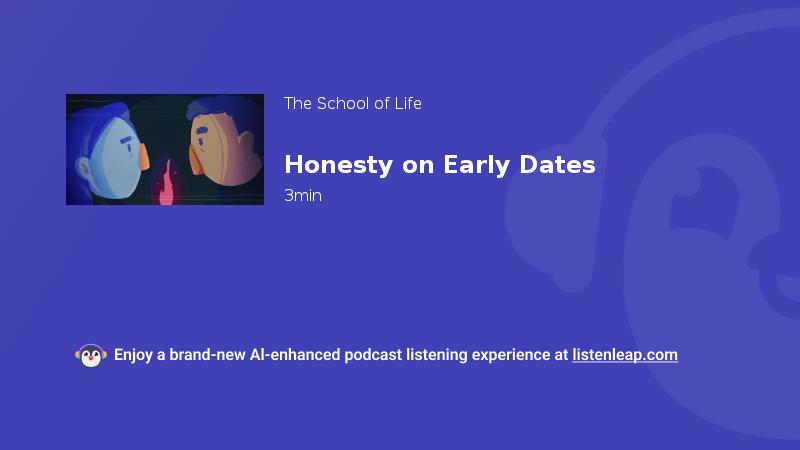 The School of Life

Honesty on Early Dates

3min

Enjoy a brand-new AI-enhanced podcast listening experience at listenleap.com